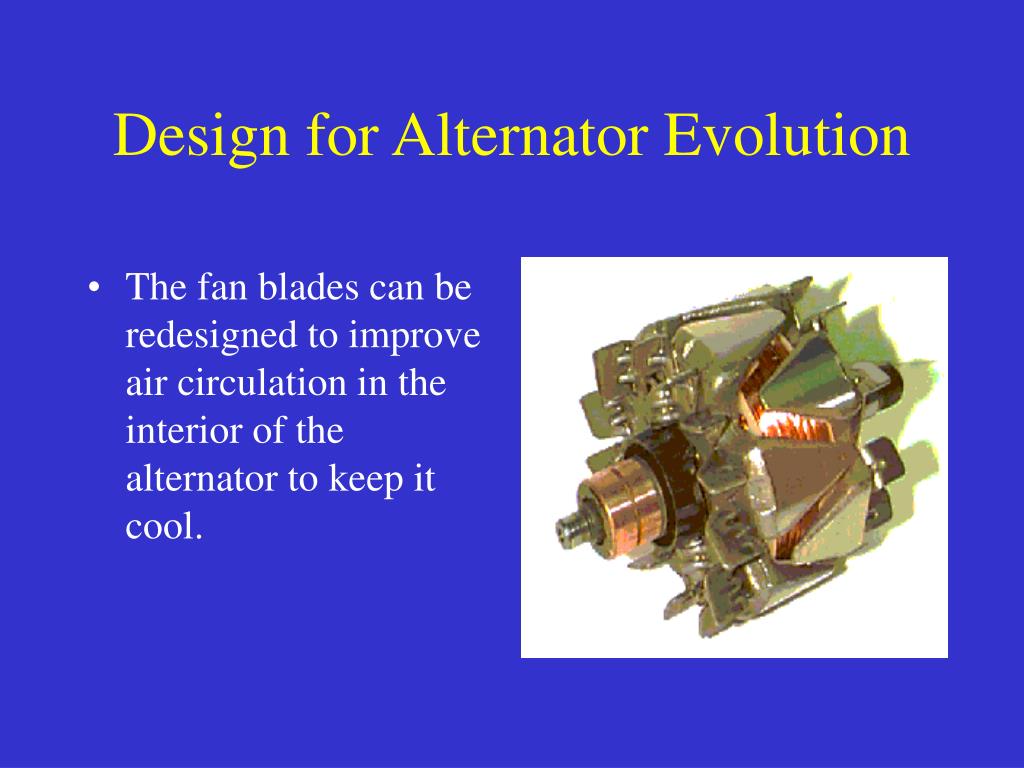 Design for Alternator Evolution

• The fan blades can be redesigned to improve air circulation in the interior of the alternator to keep it cool.